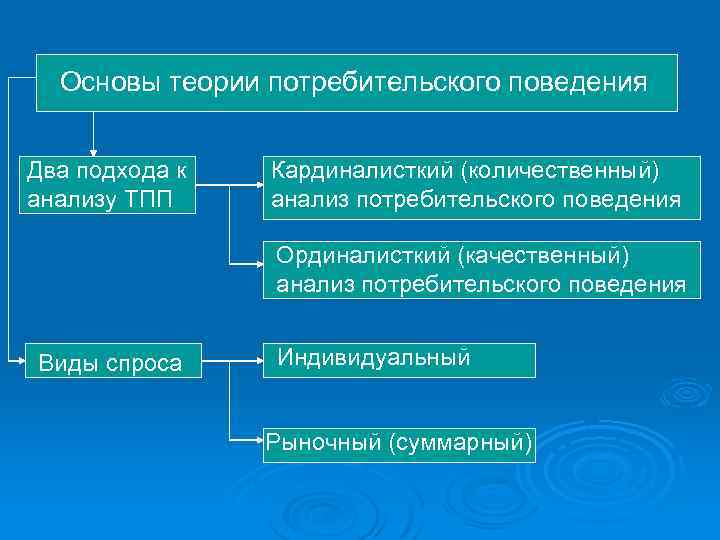 Основы теории потребительского поведения

Два подхода к анализу ТПП

Кардиналисткий (количественный) анализ потребительского поведения

Ординалисткий (качественный) анализ потребительского поведения

Виды спроса

Индивидуальный

Рыночный (суммарный)